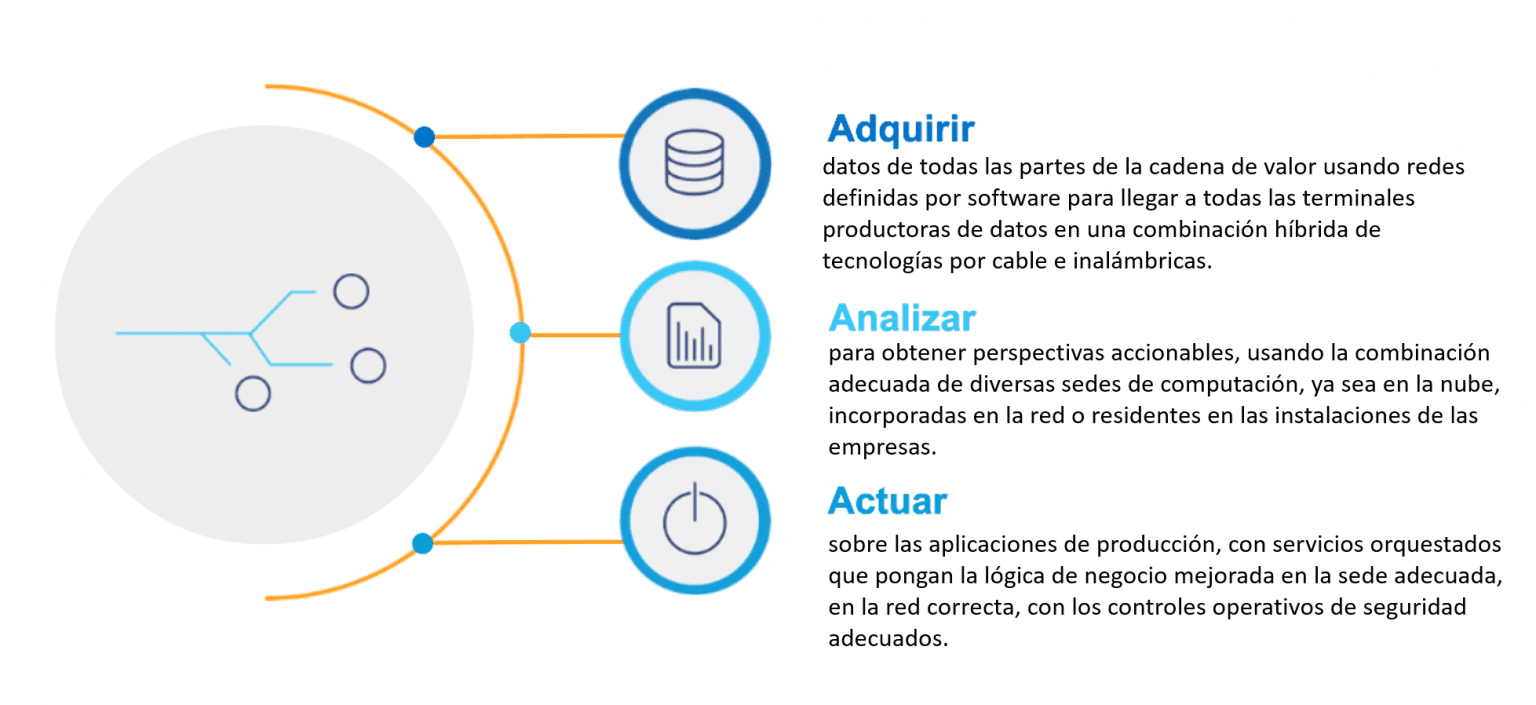 Adquirir
datos de todas las partes de la cadena de valor usando redes definidas por software para llegar a todas las terminales productoras de datos en una combinación híbrida de tecnologías por cable e inalámbricas.

Analizar
para obtener perspectivas accionables, usando la combinación adecuada de diversas sedes de computación, ya sea en la nube, incorporadas en la red o residentes en las instalaciones de las empresas.

Actuar
sobre las aplicaciones de producción, con servicios orquestados que pongan la lógica de negocio mejorada en la sede adecuada, en la red correcta, con los controles operativos de seguridad adecuados.